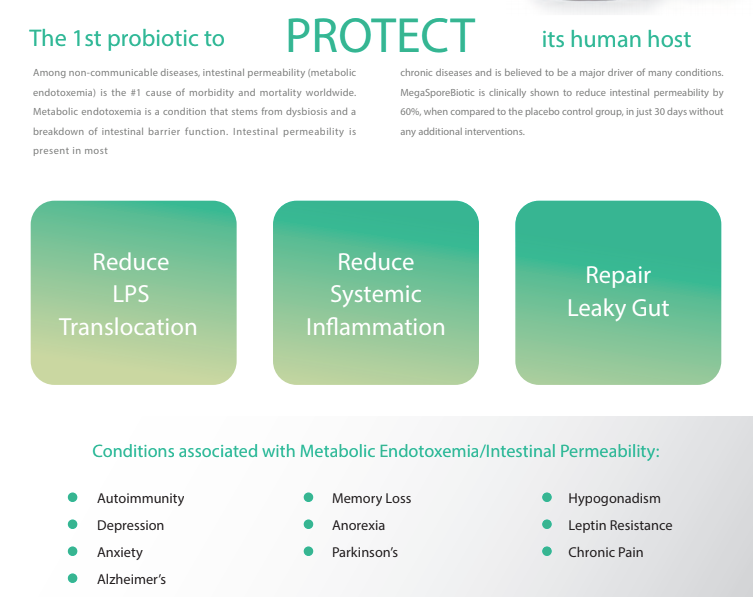 The 1st probiotic to PROTECT its human host

Among non-communicable diseases, intestinal permeability (metabolic endotoxemia) is the #1 cause of morbidity and mortality worldwide. Metabolic endotoxemia is a condition that stems from dysbiosis and a breakdown of intestinal barrier function. Intestinal permeability is present in most

chronic diseases and is believed to be a major driver of many conditions. MegaSporeBiotic is clinically shown to reduce intestinal permeability by 60%, when compared to the placebo control group, in just 30 days without any additional interventions.

Reduce LPS Translocation

Reduce Systemic Inflammation

Repair Leaky Gut

Conditions associated with Metabolic Endotoxemia/Intestinal Permeability:

Autoimmunity
Depression
Anxiety
Alzheimer's

Memory Loss
Anorexia
Parkinson's

Hypogonadism
Leptin Resistance
Chronic Pain